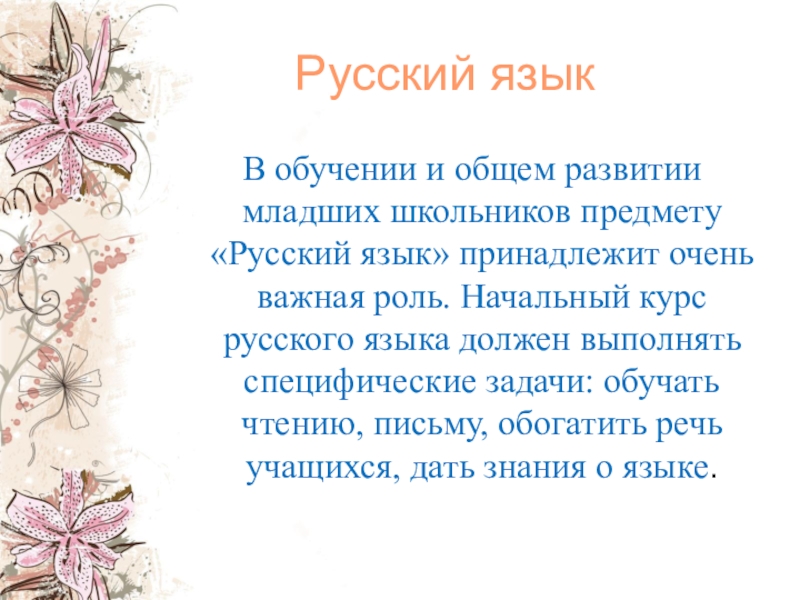 Русский язык

В обучении и общем развитии младших школьников предмету «Русский язык» принадлежит очень важная роль. Начальный курс русского языка должен выполнять специфические задачи: обучать чтению, письму, обогатить речь учащихся, дать знания о языке.